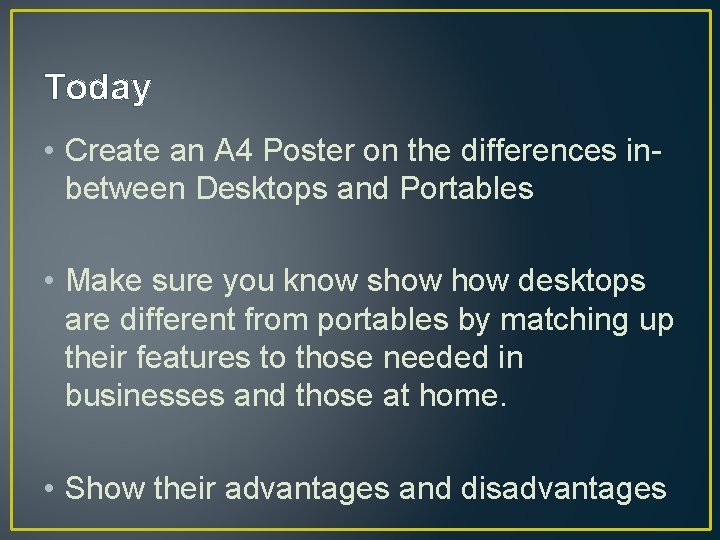 Today

• Create an A4 Poster on the differences in-between Desktops and Portables

• Make sure you know show how desktops are different from portables by matching up their features to those needed in businesses and those at home.

• Show their advantages and disadvantages